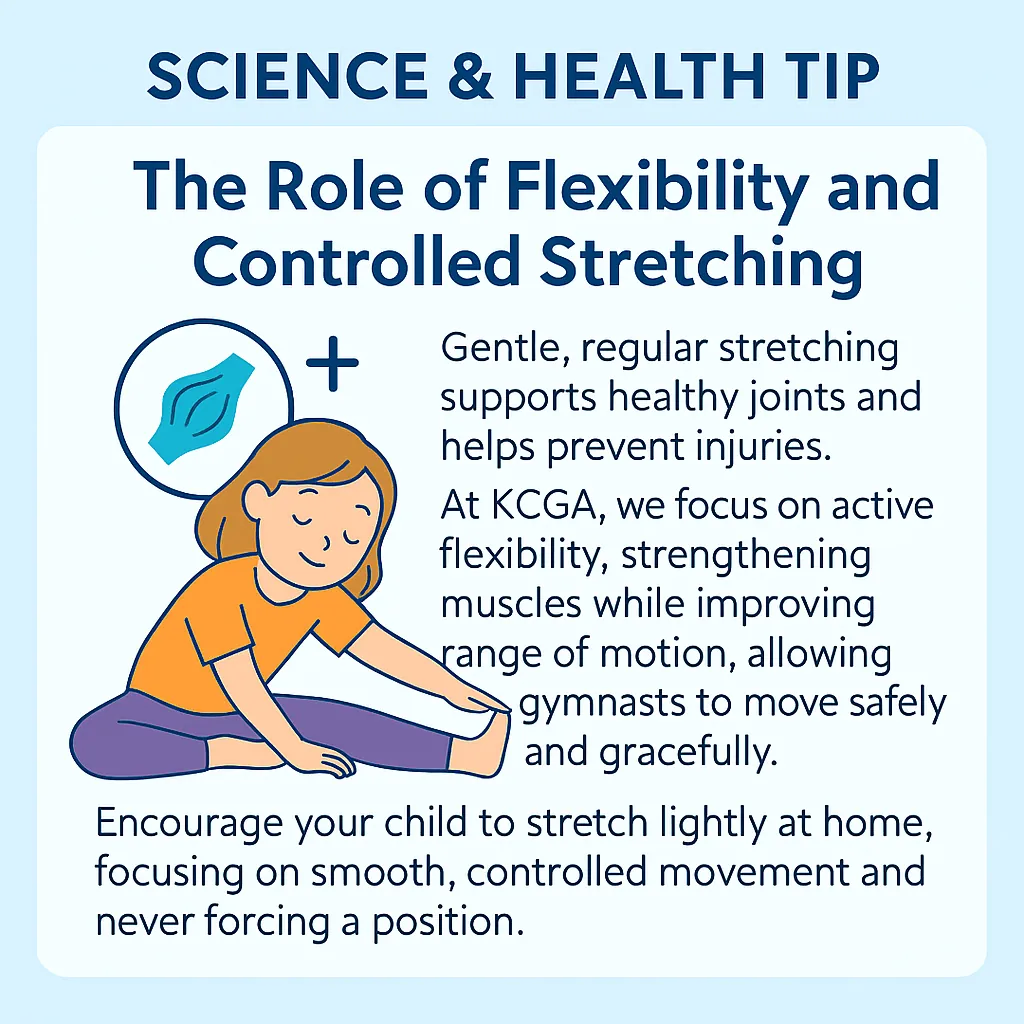 SCIENCE & HEALTH TIP

The Role of Flexibility and Controlled Stretching

+

Gentle, regular stretching supports healthy joints and helps prevent injuries.

At KCGA, we focus on active flexibility, strengthening muscles while improving range of motion, allowing gymnasts to move safely and gracefully.

Encourage your child to stretch lightly at home, focusing on smooth, controlled movement and never forcing a position.